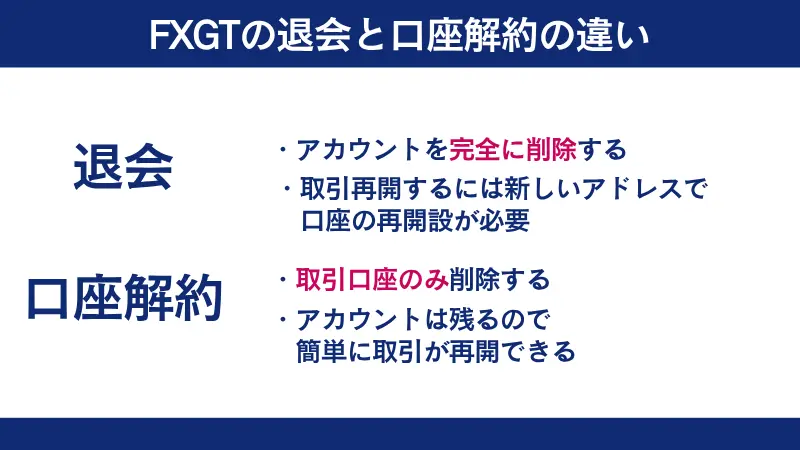 FXGTの退会と口座解約の違い

退会

・アカウントを完全に削除する
・取引再開するには新しいアドレスで口座の再開設が必要

口座解約

・取引口座のみ削除する
・アカウントは残るので簡単に取引が再開できる